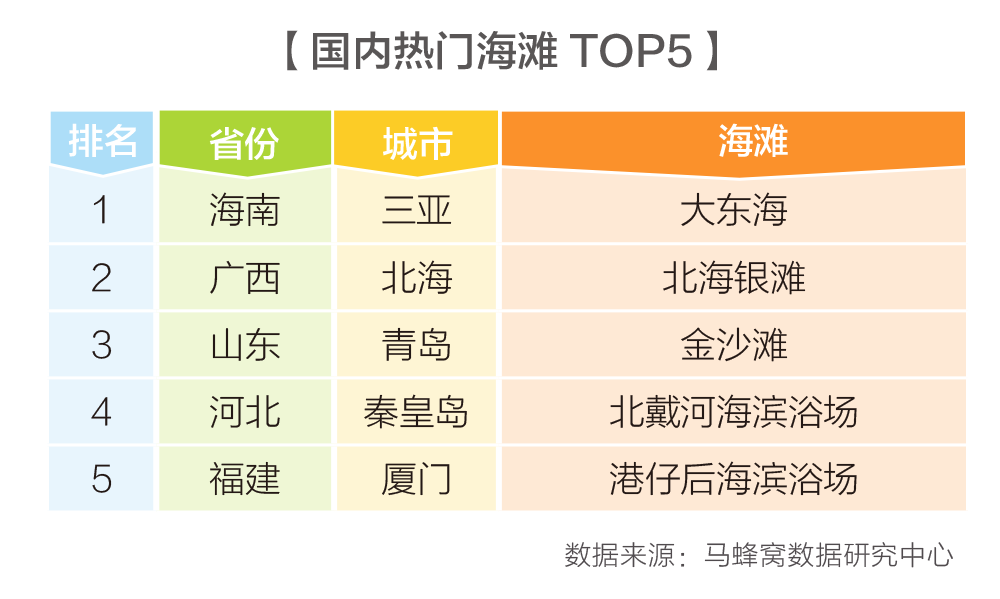 【 国内热门海滩 TOP5 】

| 排名 | 省份 | 城市 | 海滩 |
|---|---|---|---|
| 1 | 海南 | 三亚 | 大东海 |
| 2 | 广西 | 北海 | 北海银滩 |
| 3 | 山东 | 青岛 | 金沙滩 |
| 4 | 河北 | 秦皇岛 | 北戴河海滨浴场 |
| 5 | 福建 | 厦门 | 港仔后海滨浴场 |

数据来源：马蜂窝数据研究中心